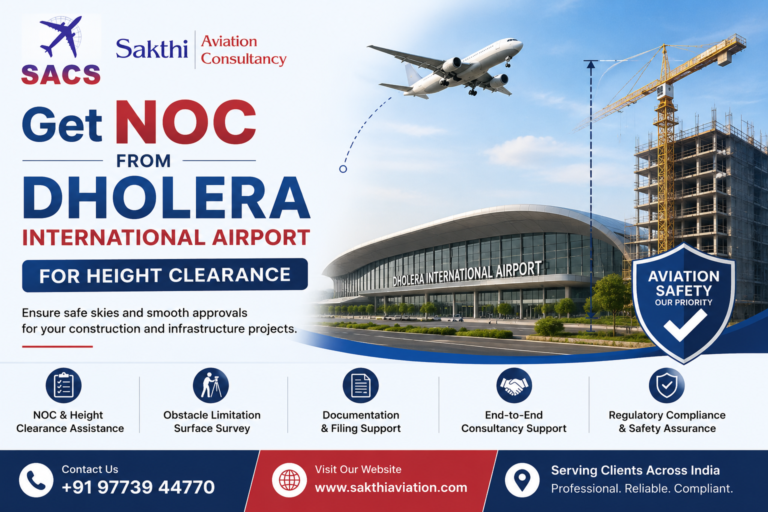 SACS

Sakthi Aviation Consultancy

Get NOC FROM DHOLERA INTERNATIONAL AIRPORT

FOR HEIGHT CLEARANCE

Ensure safe skies and smooth approvals for your construction and infrastructure projects.

DHOLERA INTERNATIONAL AIRPORT

AVIATION SAFETY OUR PRIORITY

NOC & Height Clearance Assistance

Obstacle Limitation Surface Survey

Documentation & Filing Support

End-to-End Consultancy Support

Regulatory Compliance & Safety Assurance

Contact Us
+91 97739 44770

Visit Our Website
www.sakthiaviation.com

Serving Clients Across India
Professional. Reliable. Compliant.